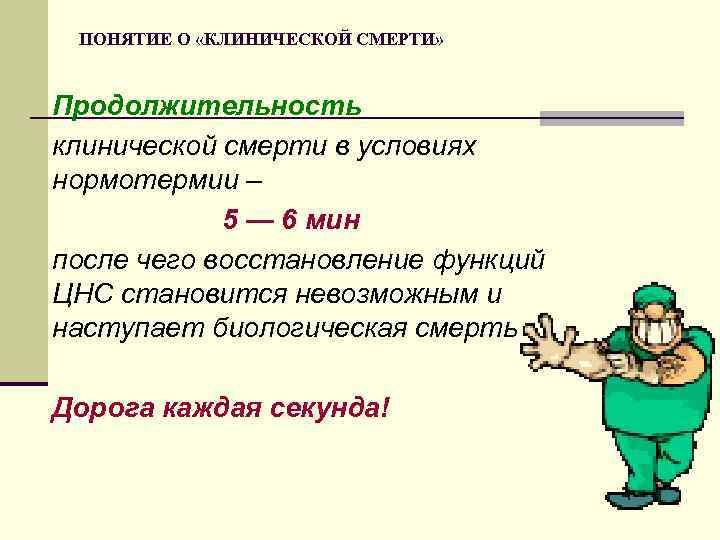 ПОНЯТИЕ О «КЛИНИЧЕСКОЙ СМЕРТИ»

Продолжительность клинической смерти в условиях нормотермии –

5 — 6 мин

после чего восстановление функций ЦНС становится невозможным и наступает биологическая смерть

Дорога каждая секунда!